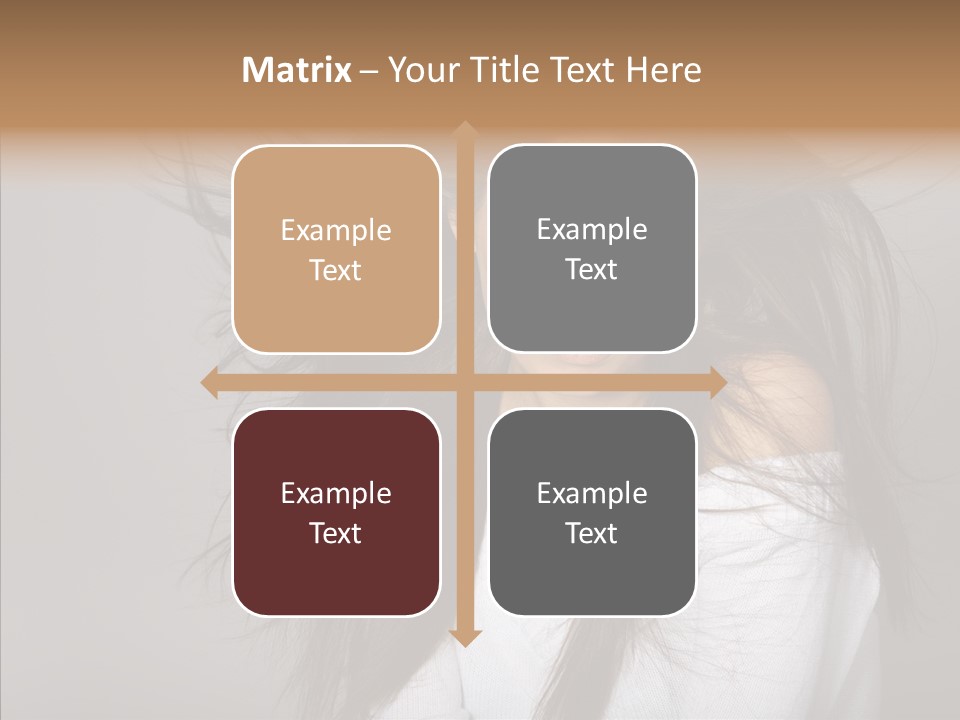 Matrix – Your Title Text Here

Example Text

Example Text

Example Text

Example Text